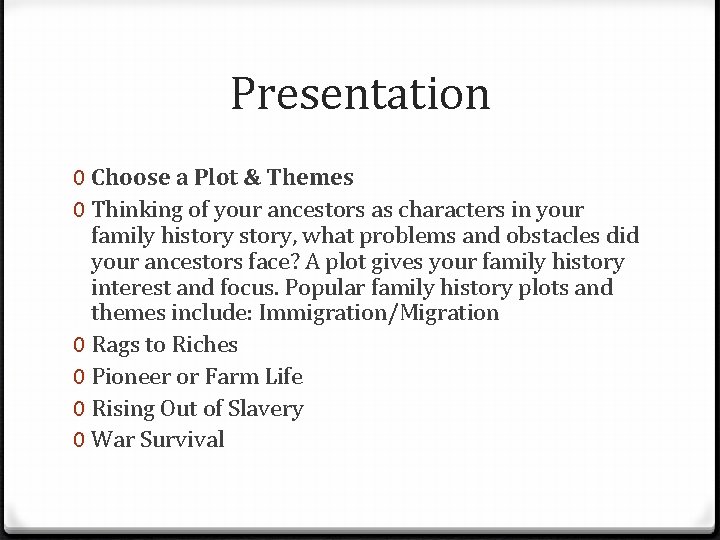 Presentation

0 Choose a Plot & Themes
0 Thinking of your ancestors as characters in your family history story, what problems and obstacles did your ancestors face? A plot gives your family history interest and focus. Popular family history plots and themes include: Immigration/Migration
0 Rags to Riches
0 Pioneer or Farm Life
0 Rising Out of Slavery
0 War Survival